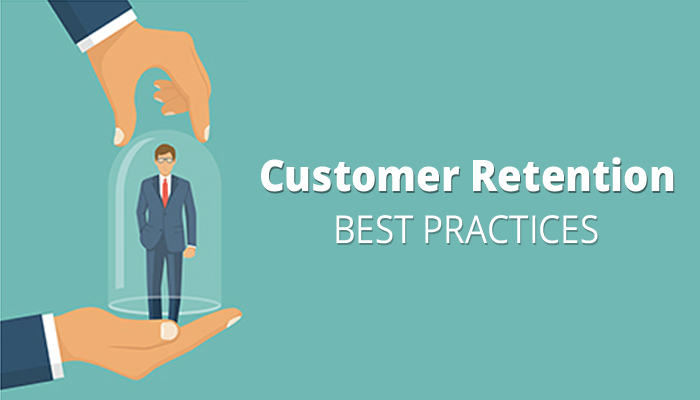 Customer Retention
BEST PRACTICES